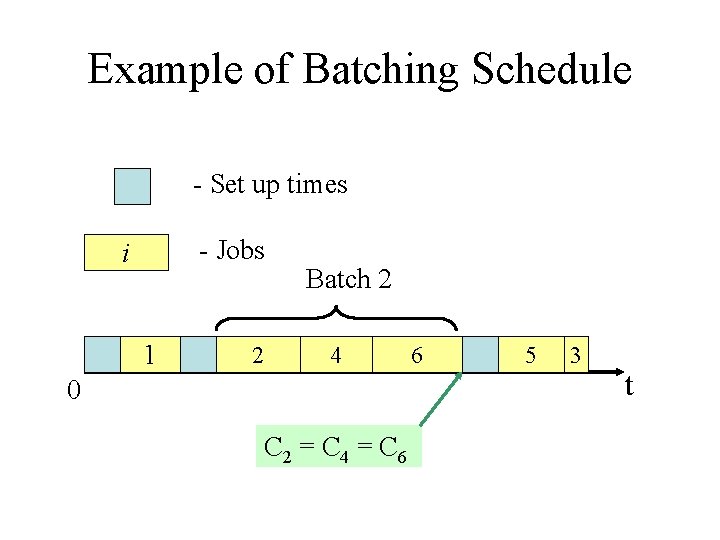 Example of Batching Schedule

- Set up times

$i$ - Jobs

Batch 2

1 2 4 6 5 3

0

t

$C_2 = C_4 = C_6$